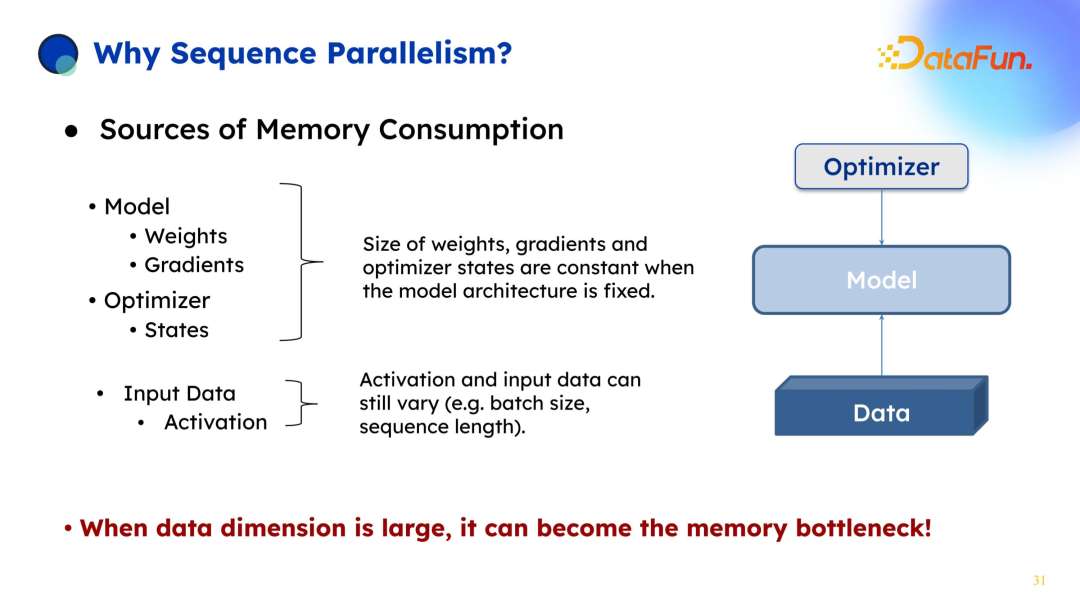 Why Sequence Parallelism?

DataFun.

● Sources of Memory Consumption

• Model
• Weights
• Gradients
• Optimizer
• States

Size of weights, gradients and optimizer states are constant when the model architecture is fixed.

• Input Data
• Activation

Activation and input data can still vary (e.g. batch size, sequence length).

Optimizer

Model

Data

• When data dimension is large, it can become the memory bottleneck!

31